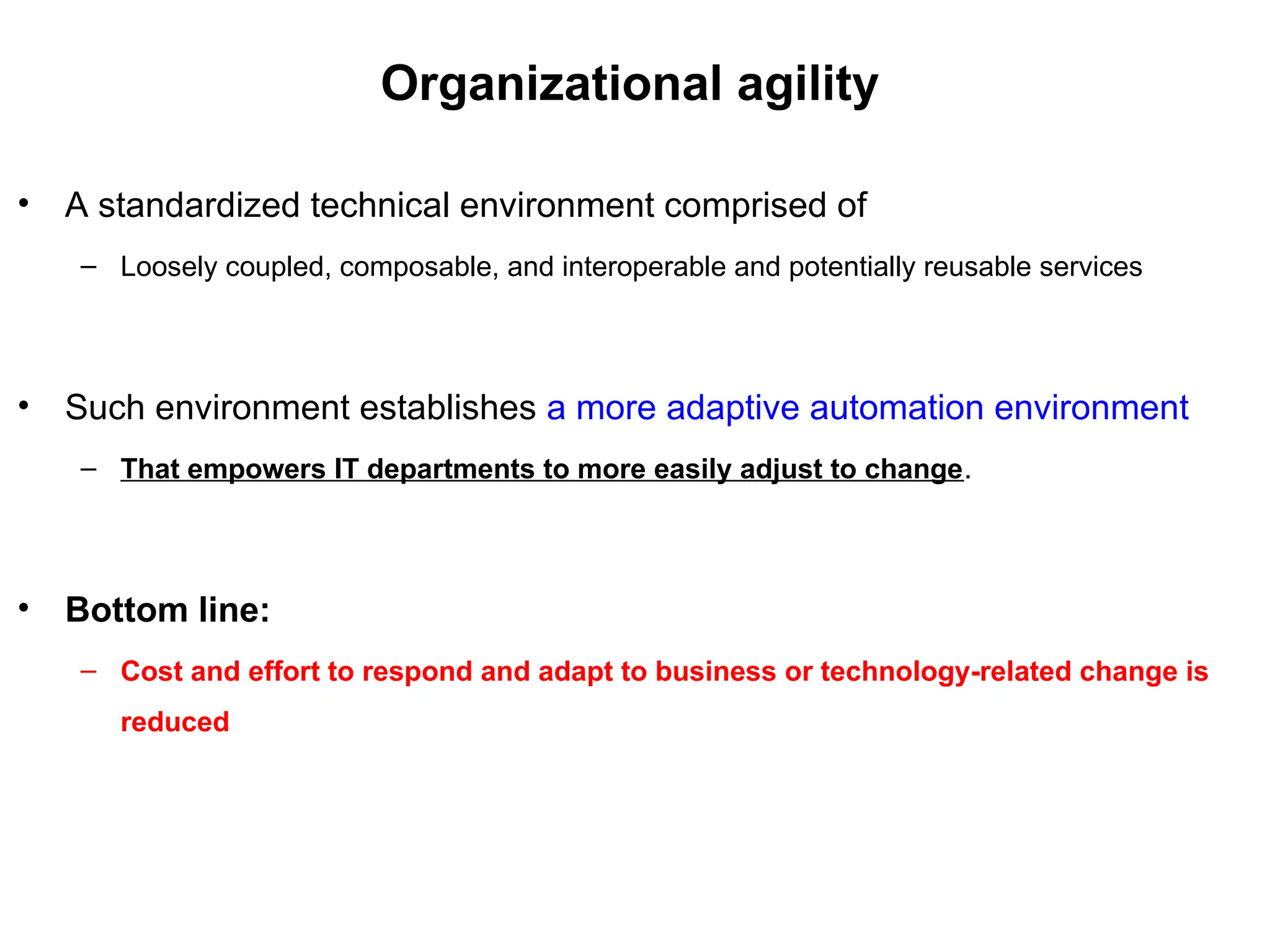 Organizational agility

• A standardized technical environment comprised of

– Loosely coupled, composable, and interoperable and potentially reusable services

• Such environment establishes a more adaptive automation environment

– That empowers IT departments to more easily adjust to change.

• Bottom line:

– Cost and effort to respond and adapt to business or technology-related change is reduced